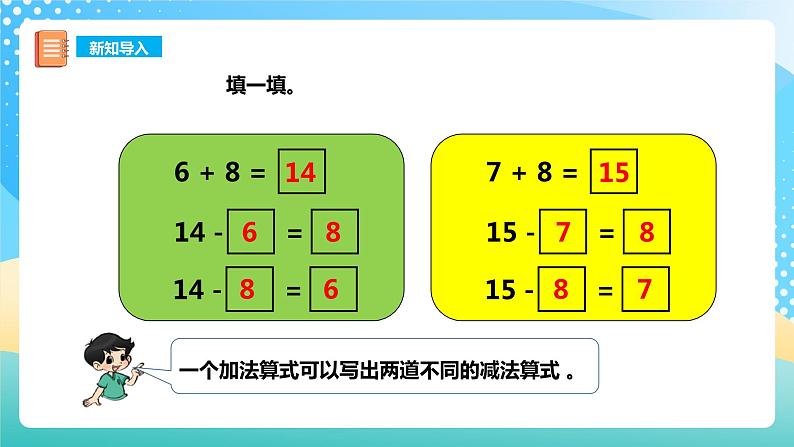 新知导入

填一填。

6 + 8 = 14
14 - 6 = 8
14 - 8 = 6

7 + 8 = 15
15 - 7 = 8
15 - 8 = 7

一个加法算式可以写出两道不同的减法算式 。